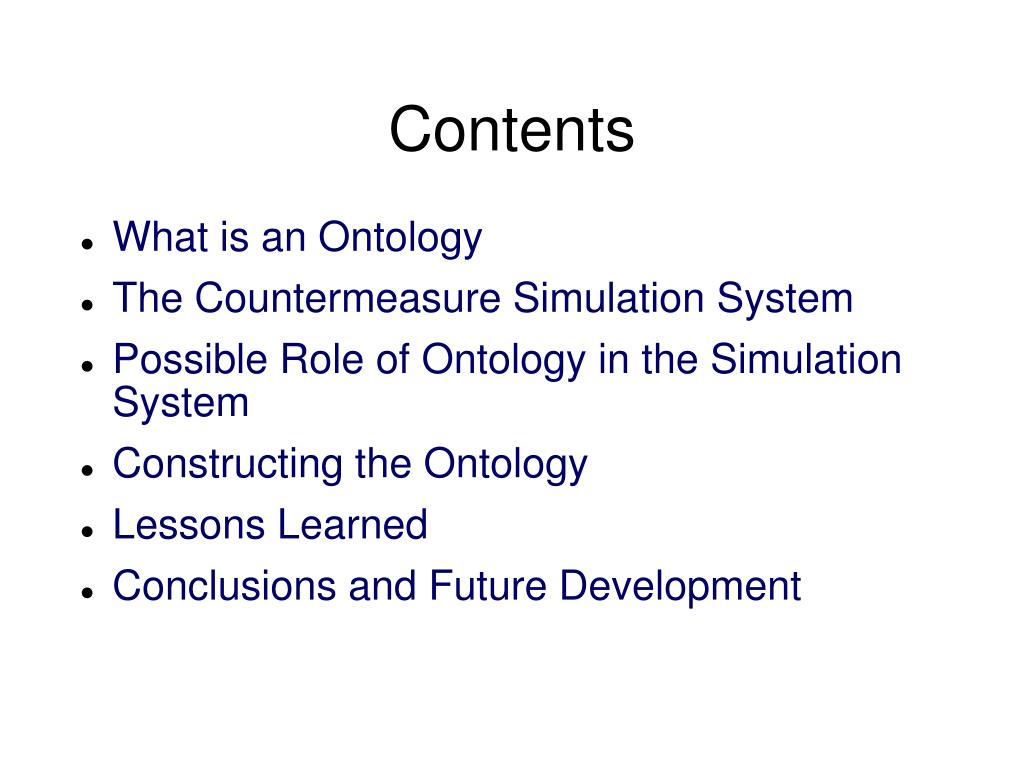 Contents

- What is an Ontology
- The Countermeasure Simulation System
- Possible Role of Ontology in the Simulation System
- Constructing the Ontology
- Lessons Learned
- Conclusions and Future Development